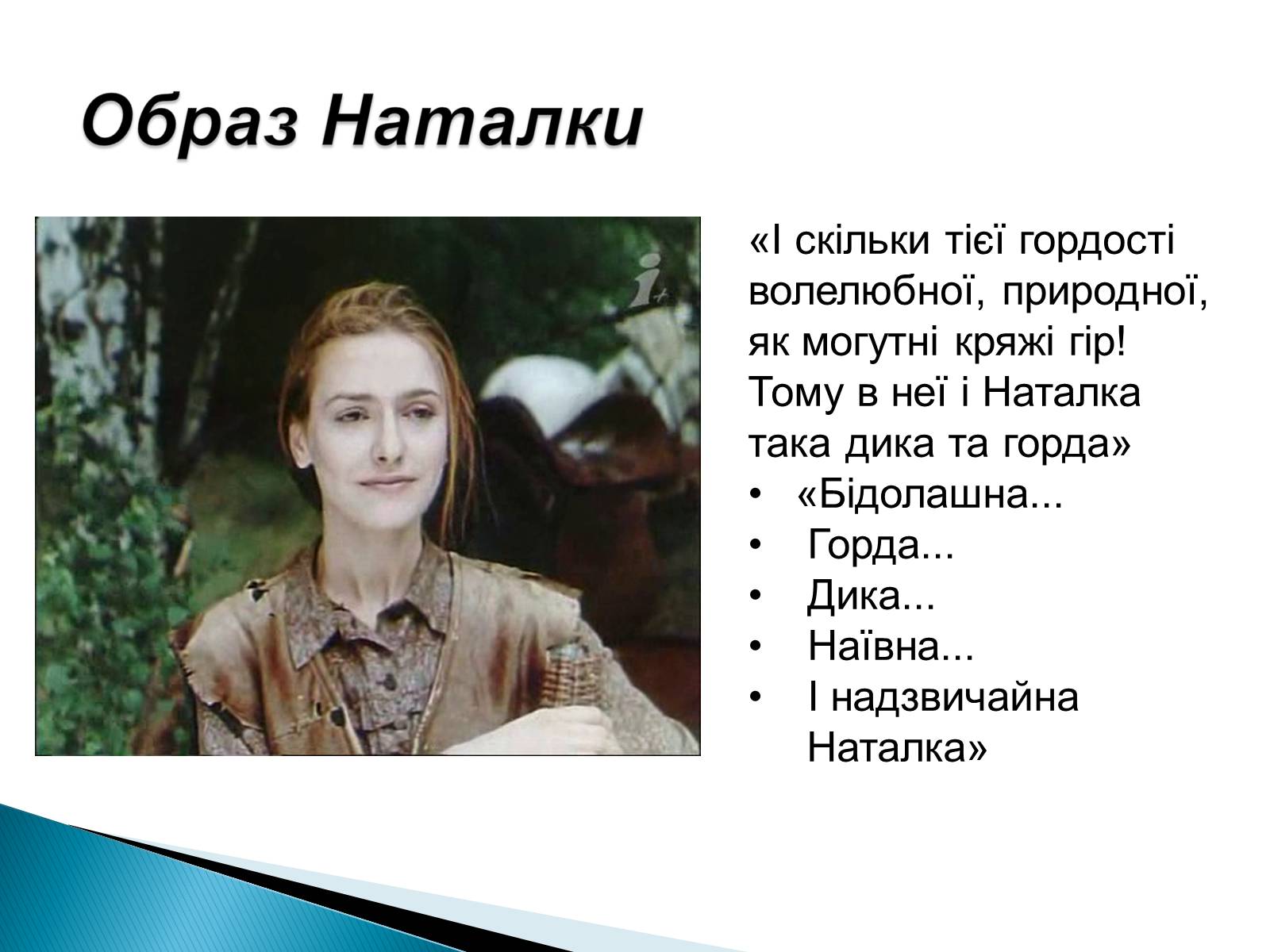 Образ Наталки

«І скільки тієї гордості волелюбної, природної, як могутні кряжі гір! Тому в неї і Наталка така дика та горда»

• «Бідолашна...
• Горда...
• Дика...
• Наївна...
• І надзвичайна Наталка»